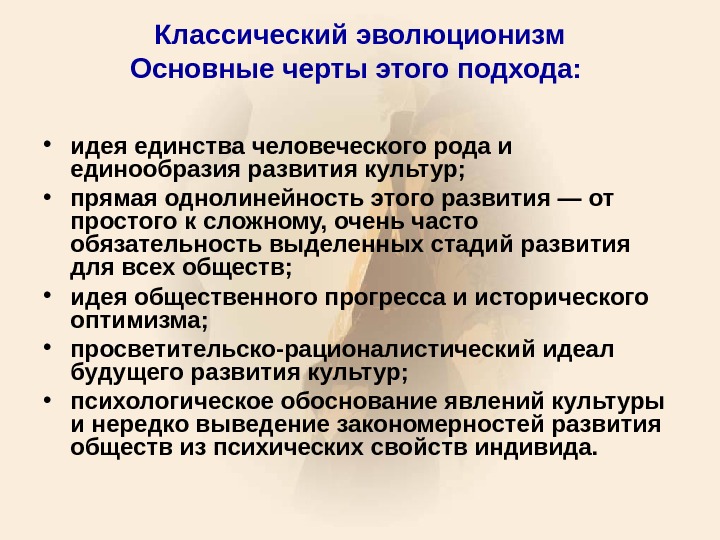 Классический эволюционизм
Основные черты этого подхода:

• идея единства человеческого рода и единообразия развития культур;
• прямая однолинейность этого развития — от простого к сложному, очень часто обязательность выделенных стадий развития для всех обществ;
• идея общественного прогресса и исторического оптимизма;
• просветительско-рационалистический идеал будущего развития культур;
• психологическое обоснование явлений культуры и нередко выведение закономерностей развития обществ из психических свойств индивида.